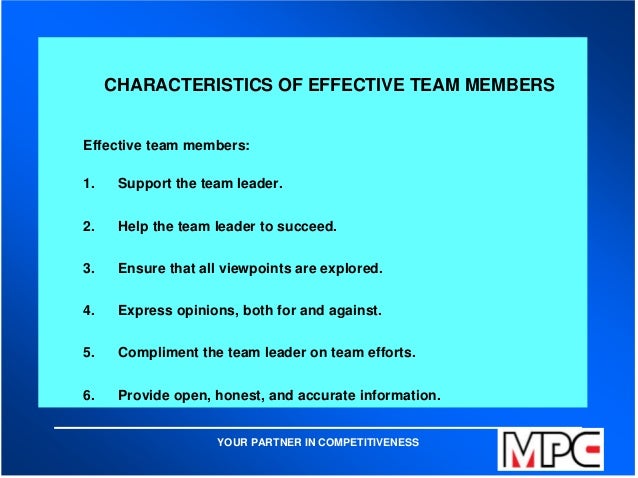 CHARACTERISTICS OF EFFECTIVE TEAM MEMBERS

Effective team members:

1. Support the team leader.

2. Help the team leader to succeed.

3. Ensure that all viewpoints are explored.

4. Express opinions, both for and against.

5. Compliment the team leader on team efforts.

6. Provide open, honest, and accurate information.

YOUR PARTNER IN COMPETITIVENESS

MPC